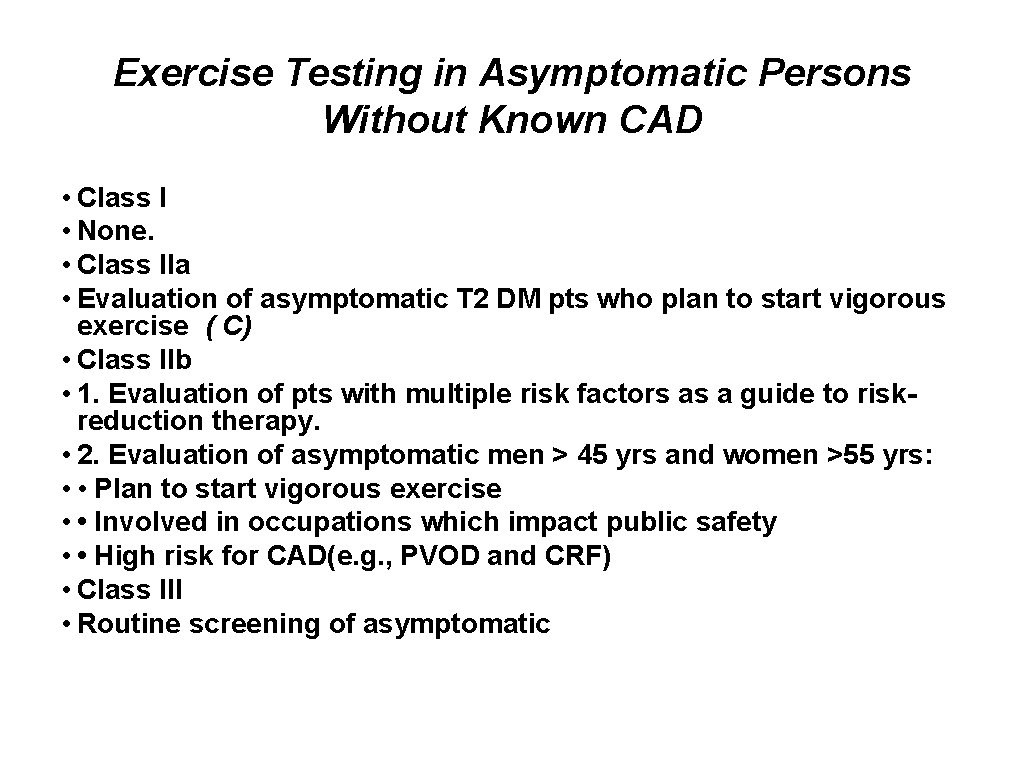 Exercise Testing in Asymptomatic Persons Without Known CAD

• Class I
• None.
• Class IIa
• Evaluation of asymptomatic T2 DM pts who plan to start vigorous exercise ( C)
• Class IIb
• 1. Evaluation of pts with multiple risk factors as a guide to risk-reduction therapy.
• 2. Evaluation of asymptomatic men > 45 yrs and women >55 yrs:
• • Plan to start vigorous exercise
• • Involved in occupations which impact public safety
• • High risk for CAD(e.g., PVOD and CRF)
• Class III
• Routine screening of asymptomatic